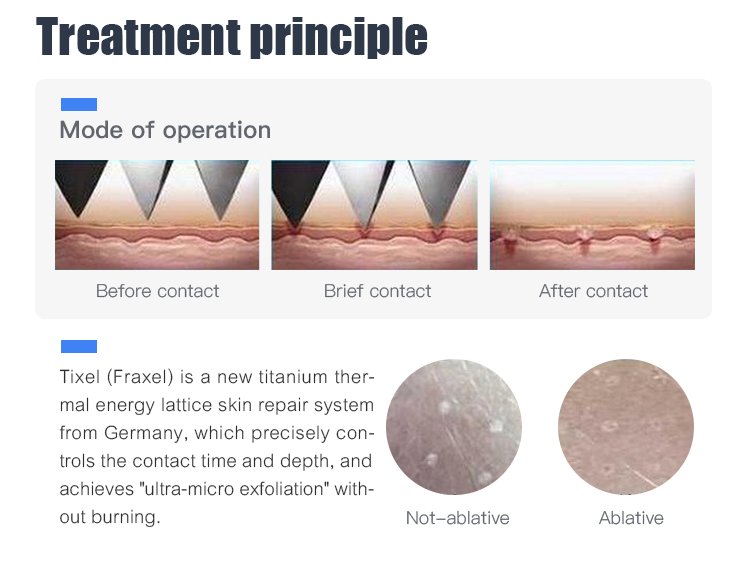 Treatment principle

Mode of operation

Before contact

Brief contact

After contact

Tixel (Fraxel) is a new titanium thermal energy lattice skin repair system from Germany, which precisely controls the contact time and depth, and achieves "ultra-micro exfoliation" without burning.

Not-ablative

Ablative